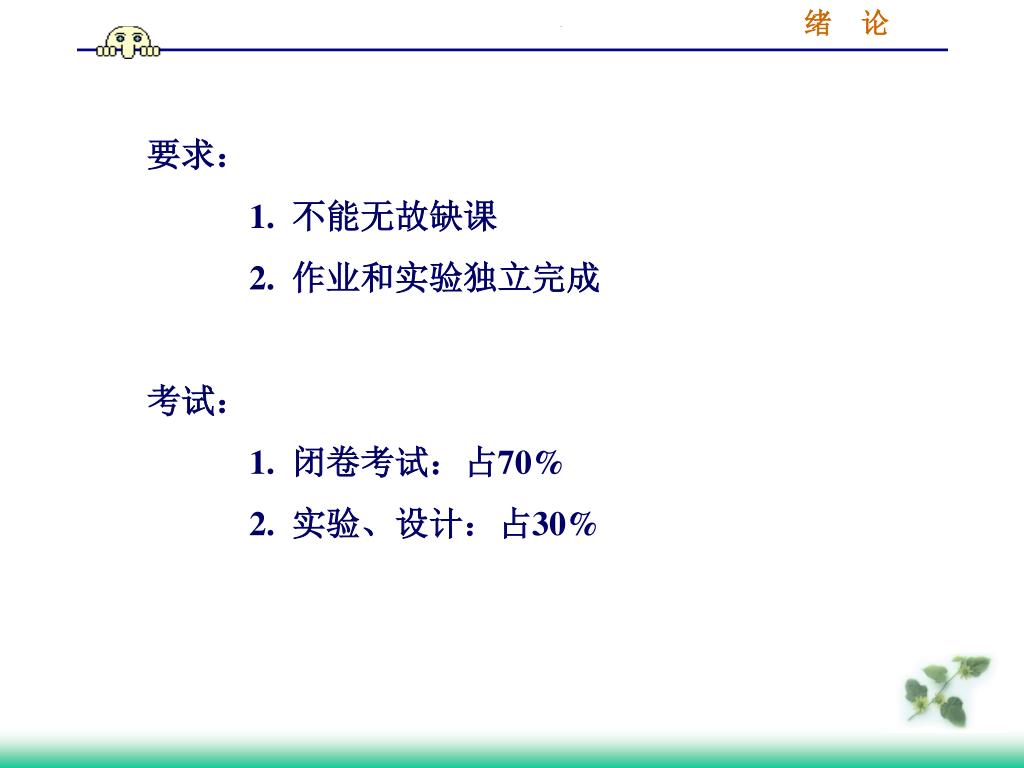 绪 论

要求：

1. 不能无故缺课

2. 作业和实验独立完成

考试：

1. 闭卷考试：占70%

2. 实验、设计：占30%